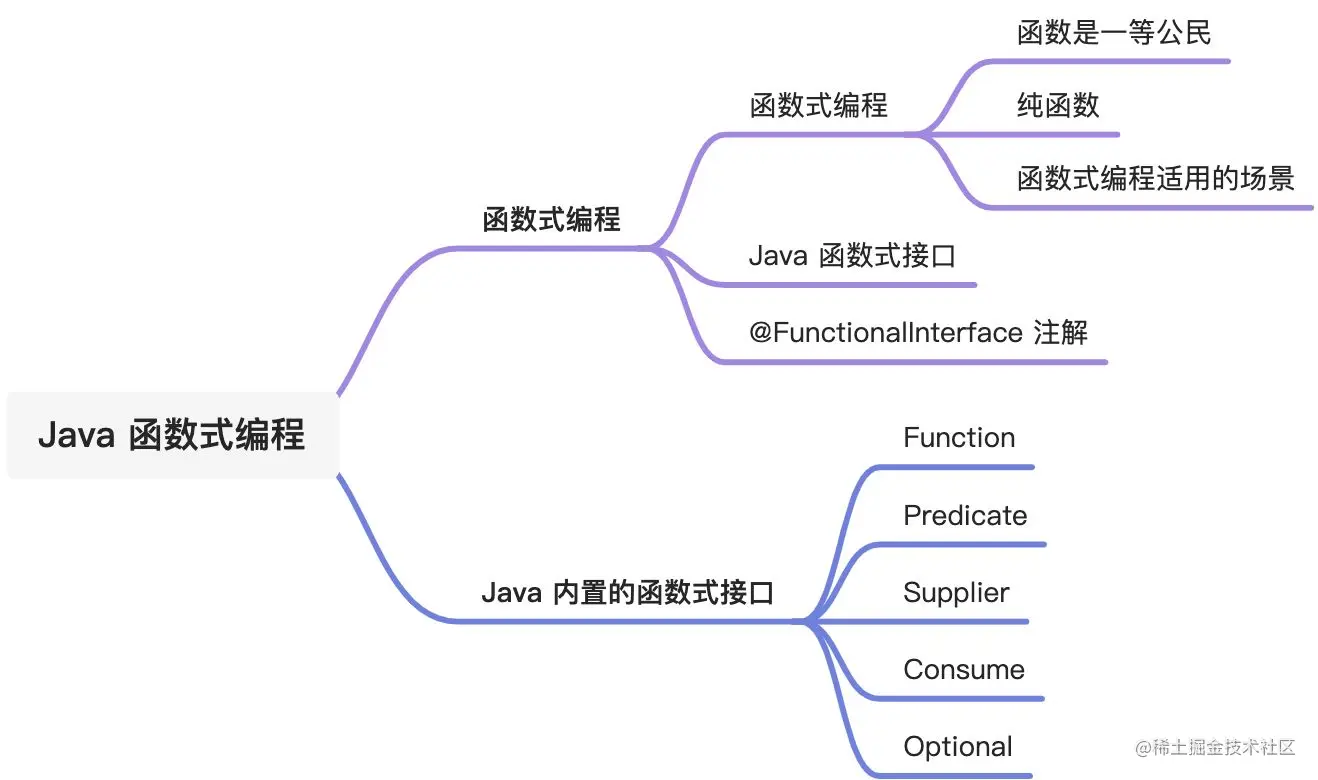 Java 函数式编程

函数式编程

函数式编程

函数是一等公民

纯函数

函数式编程适用的场景

Java 函数式接口

@FunctionalInterface 注解

Java 内置的函数式接口

Function

Predicate

Supplier

Consume

Optional

@稀土掘金技术社区